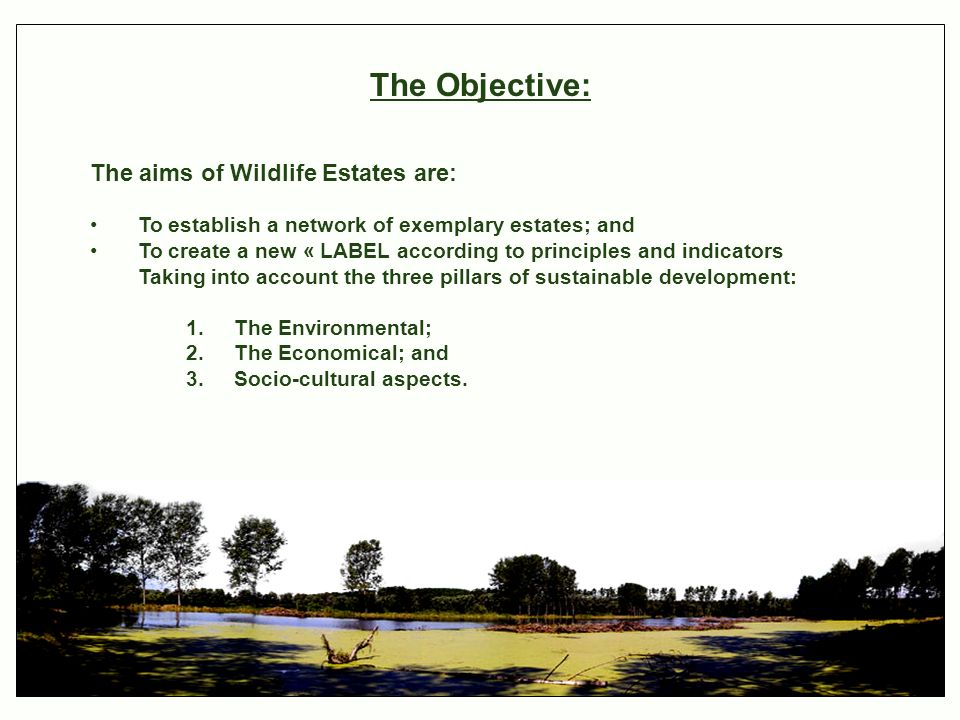 The Objective:

The aims of Wildlife Estates are:

• To establish a network of exemplary estates; and
• To create a new « LABEL according to principles and indicators Taking into account the three pillars of sustainable development:

1. The Environmental;
2. The Economical; and
3. Socio-cultural aspects.